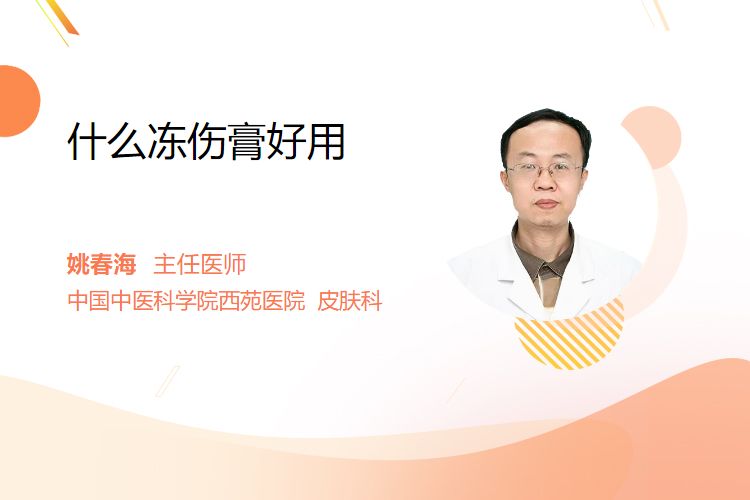 什么冻伤膏好用

姚春海 主任医师
中国中医科学院西苑医院 皮肤科